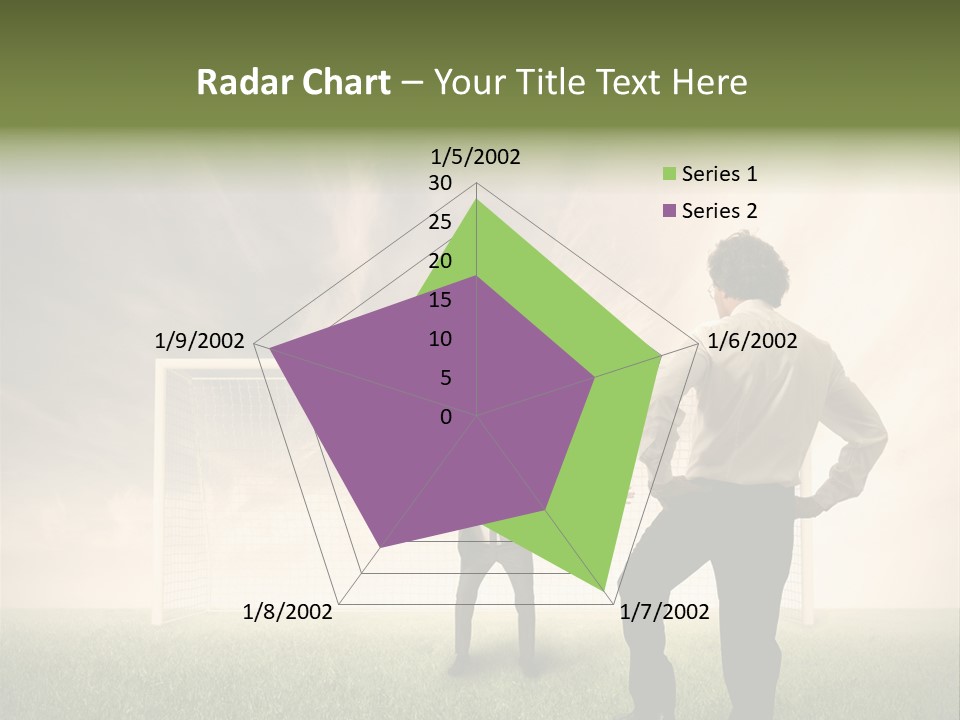 Radar Chart – Your Title Text Here

1/5/2002
30
25
20
15
10
5
0
1/6/2002
1/7/2002
1/8/2002
1/9/2002

Series 1
Series 2